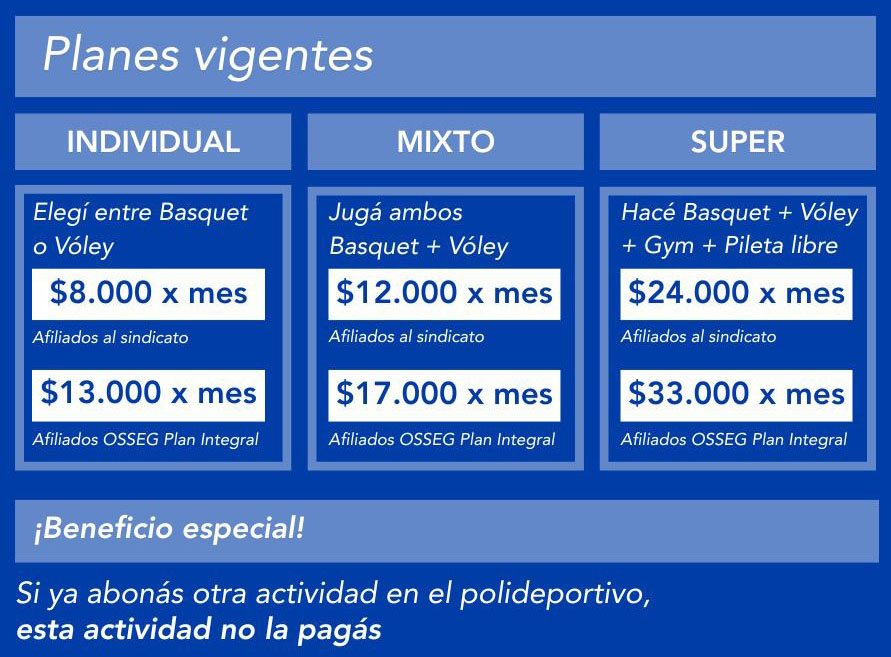 Planes vigentes

INDIVIDUAL

Elegí entre Basquet o Vóley

\$8.000 x mes

Afiliados al sindicato

\$13.000 x mes

Afiliados OSSEG Plan Integral

MIXTO

Jugá ambos Basquet + Vóley

\$12.000 x mes

Afiliados al sindicato

\$17.000 x mes

Afiliados OSSEG Plan Integral

SUPER

Hacé Basquet + Vóley + Gym + Pileta libre

\$24.000 x mes

Afiliados al sindicato

\$33.000 x mes

Afiliados OSSEG Plan Integral

¡Beneficio especial!

Si ya abonás otra actividad en el polideportivo, esta actividad no la pagás